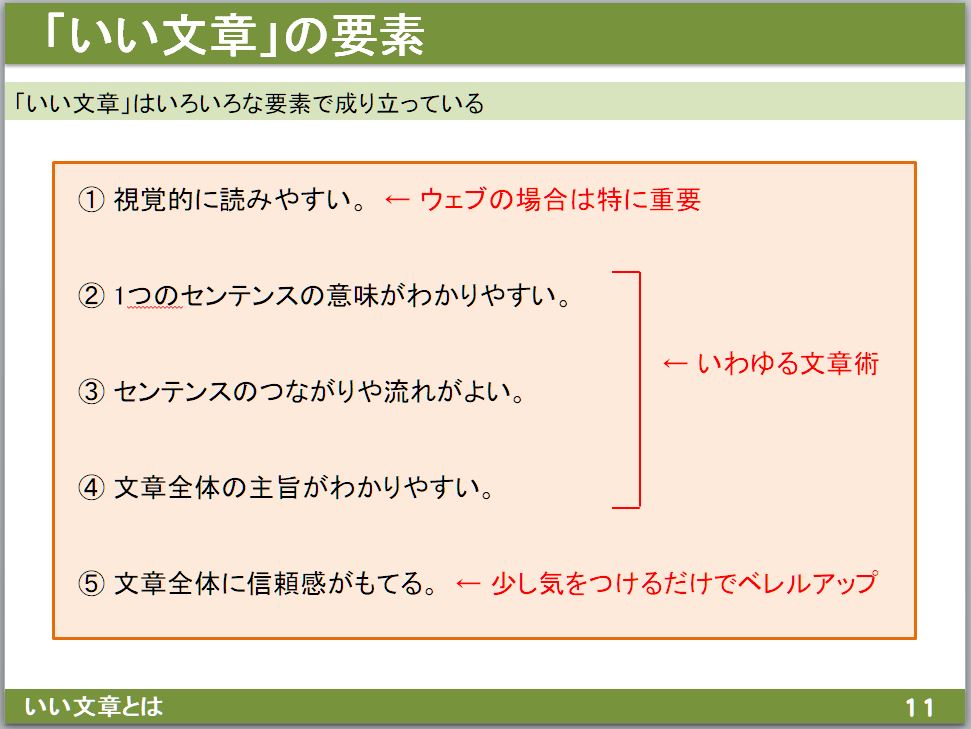 「いい文章」の要素

「いい文章」はいろいろな要素で成り立っている

① 視覚的に読みやすい。 ← ウェブの場合は特に重要

② 1つのセンテンスの意味がわかりやすい。

③ センテンスのつながりや流れがよい。

④ 文章全体の主旨がわかりやすい。

← いわゆる文章術

⑤ 文章全体に信頼感がもてる。 ← 少し気をつけるだけでベレルアップ

いい文章とは

11